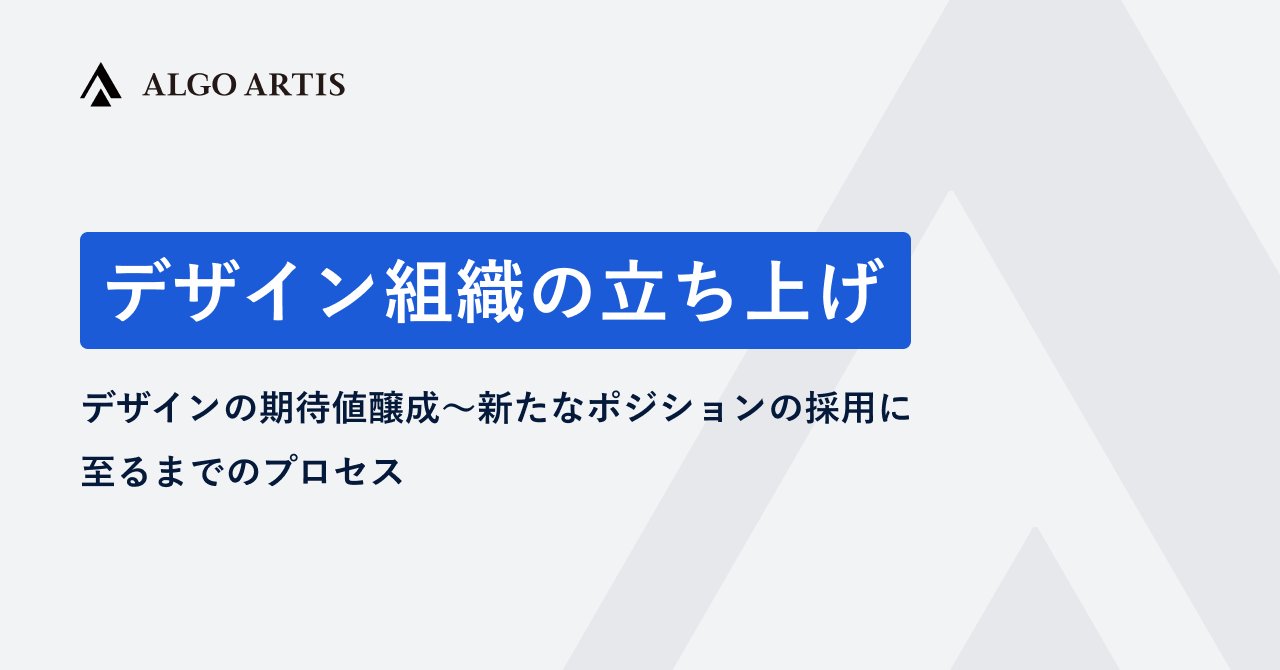 ALGO ARTIS

デザイン組織の立ち上げ

デザインの期待値醸成〜新たなポジションの採用に至るまでのプロセス